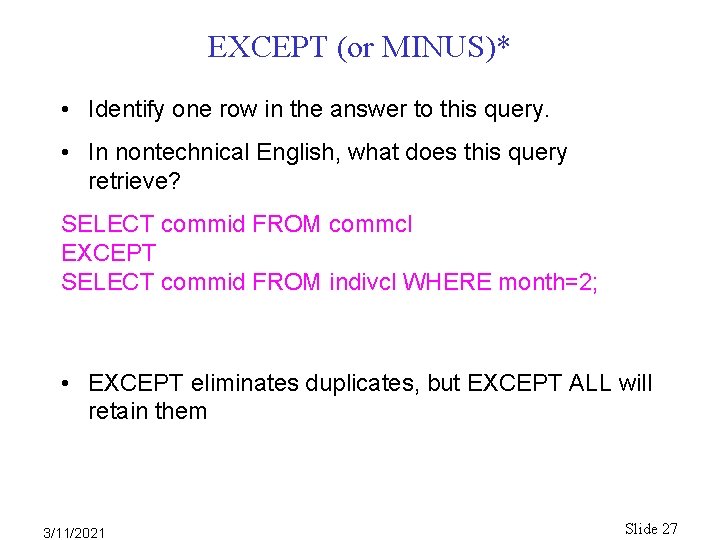 EXCEPT (or MINUS)*

• Identify one row in the answer to this query.

• In nontechnical English, what does this query retrieve?

SELECT commid FROM commcl
EXCEPT
SELECT commid FROM indivcl WHERE month=2;

• EXCEPT eliminates duplicates, but EXCEPT ALL will retain them

3/11/2021

Slide 27